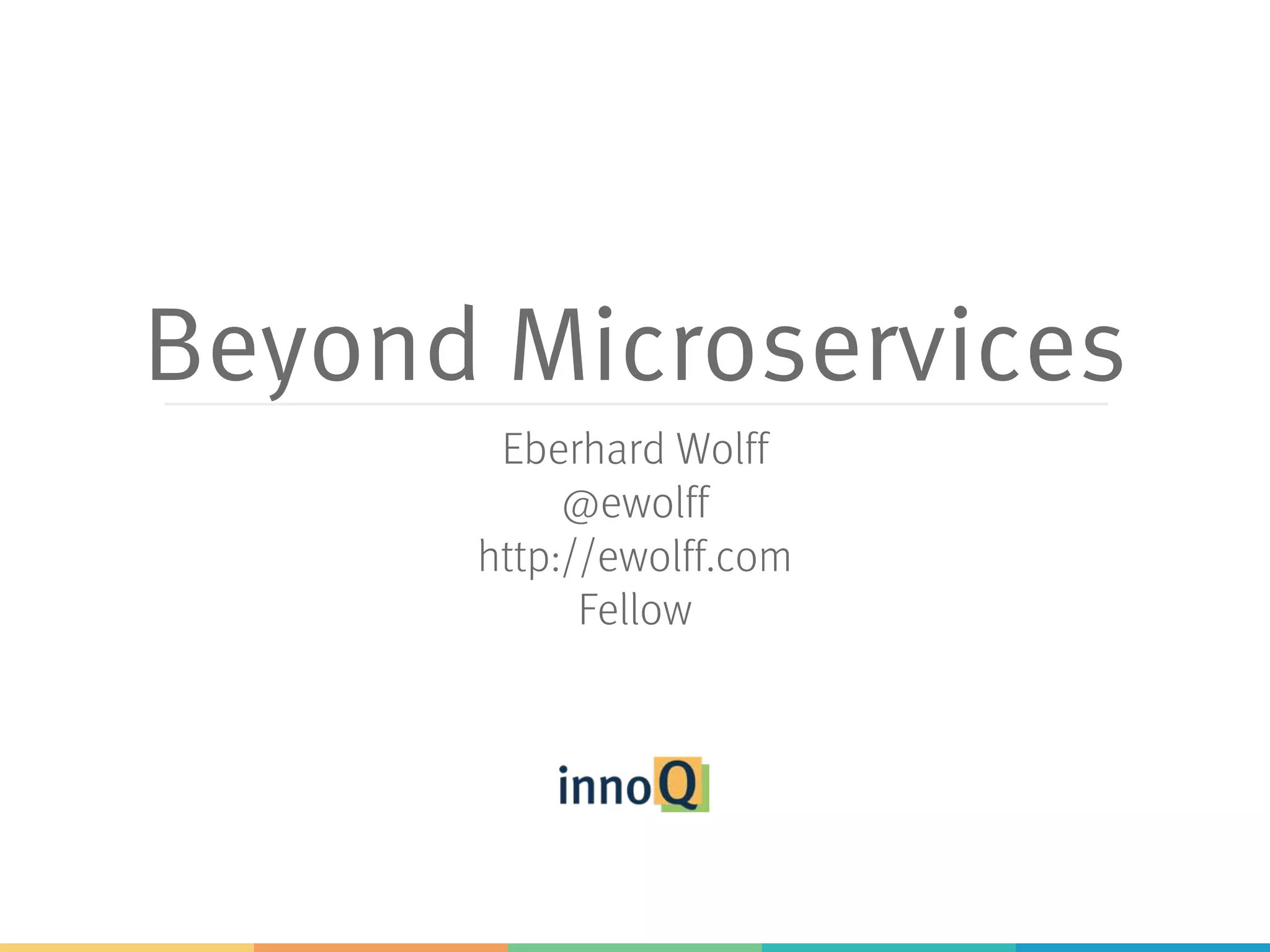 Beyond Microservices

Eberhard Wolff
@ewolff
http://ewolff.com
Fellow

innoQ